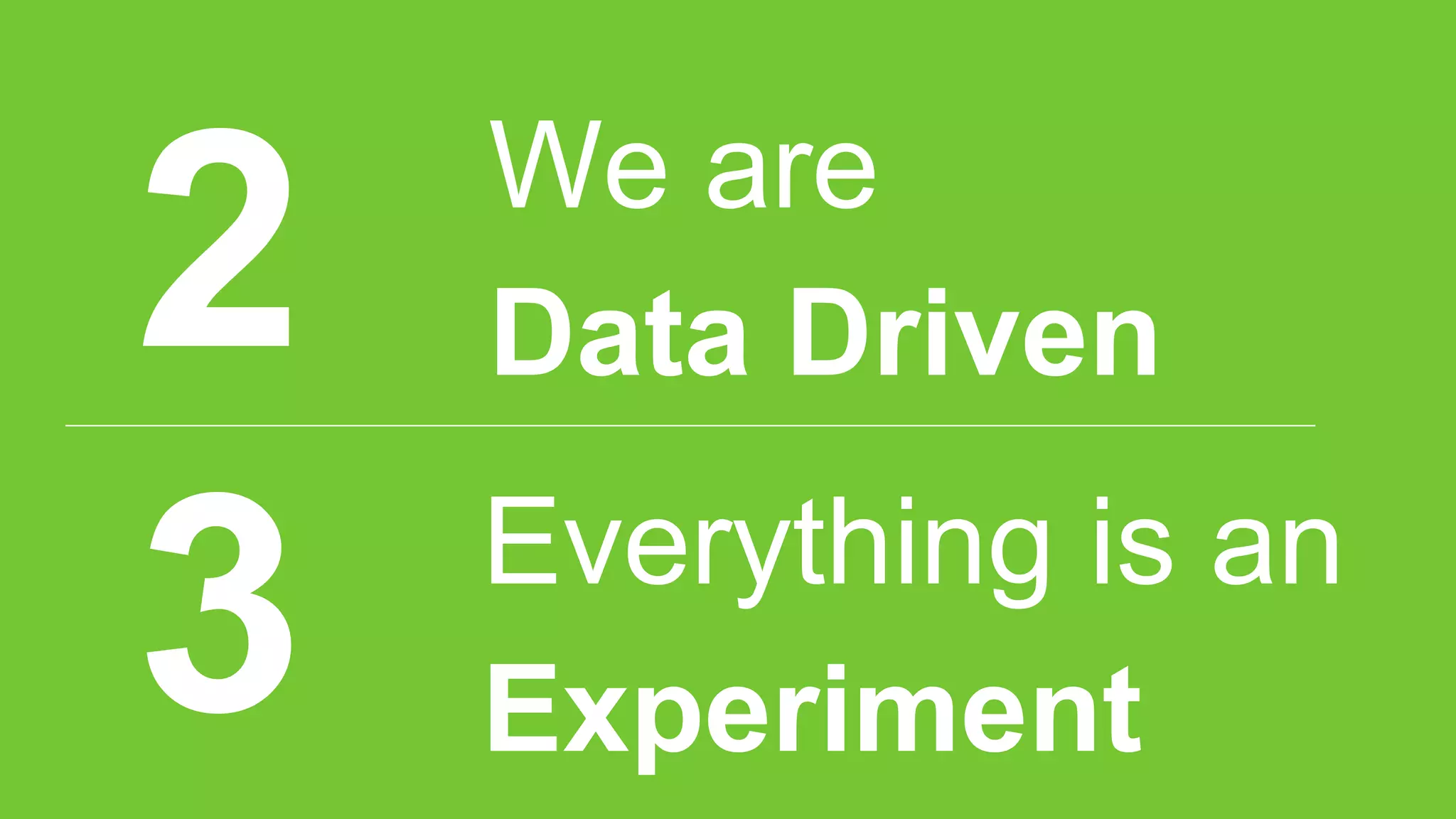 2

We are
Data Driven

3

Everything is an
Experiment